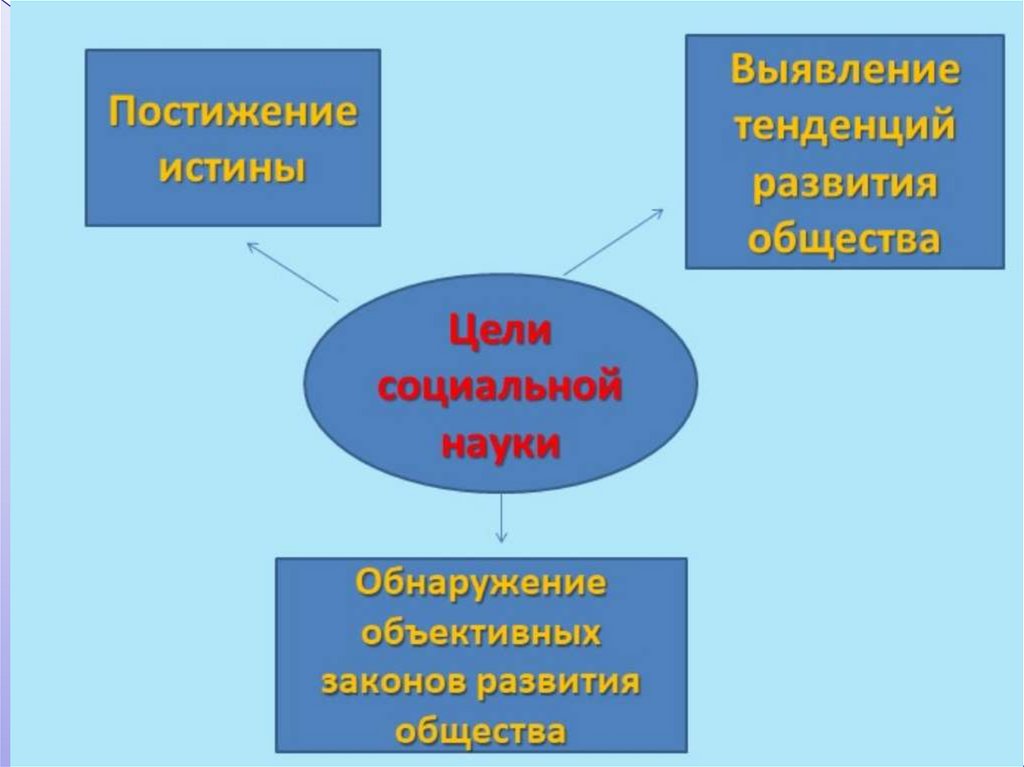 Постижение истины

Выявление тенденций развития общества

Цели социальной науки

Обнаружение объективных законов развития общества